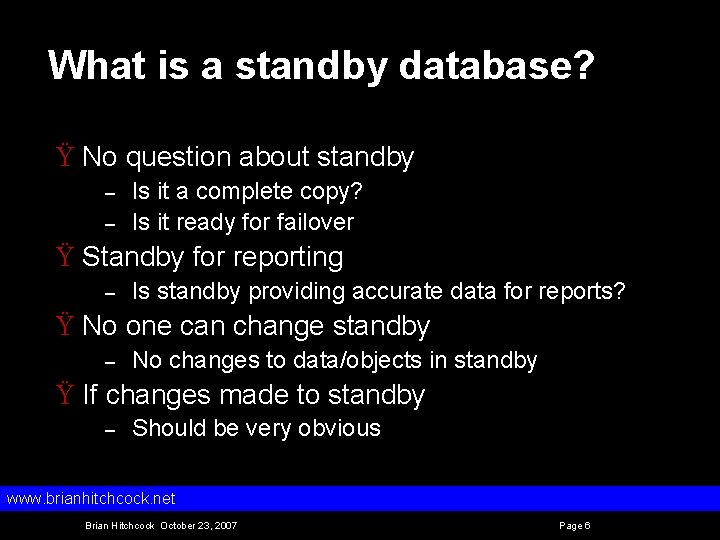 What is a standby database?

Ÿ No question about standby
- Is it a complete copy?
- Is it ready for failover

Ÿ Standby for reporting
- Is standby providing accurate data for reports?

Ÿ No one can change standby
- No changes to data/objects in standby

Ÿ If changes made to standby
- Should be very obvious

www.brianhitchcock.net

Brian Hitchcock October 23, 2007

Page 6